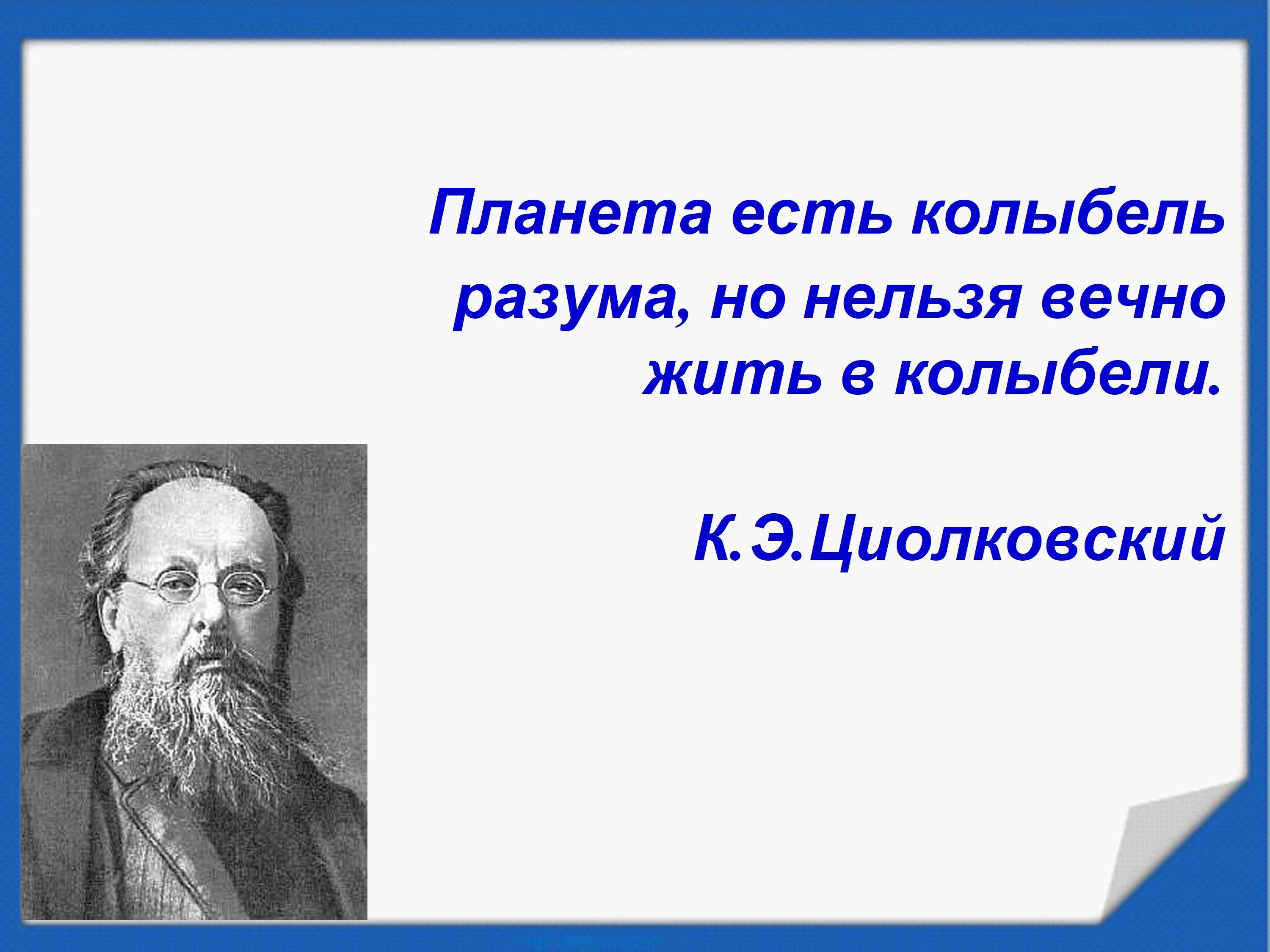 Планета есть колыбель разума, но нельзя вечно жить в колыбели.

К.Э.Циолковский